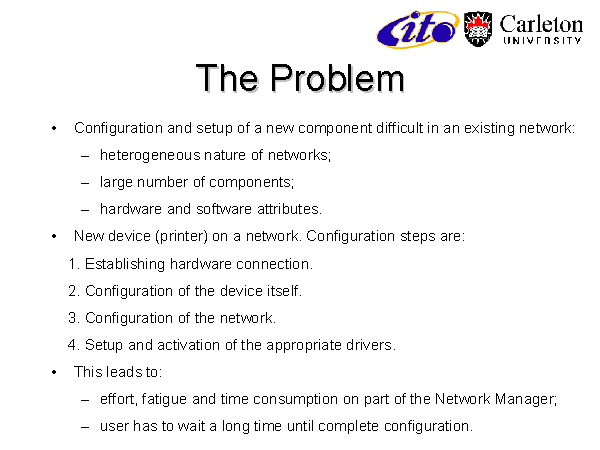 cito

Carleton
UNIVERSITY

The Problem

• Configuration and setup of a new component difficult in an existing network:
– heterogeneous nature of networks;
– large number of components;
– hardware and software attributes.

• New device (printer) on a network. Configuration steps are:
1. Establishing hardware connection.
2. Configuration of the device itself.
3. Configuration of the network.
4. Setup and activation of the appropriate drivers.

• This leads to:
– effort, fatigue and time consumption on part of the Network Manager;
– user has to wait a long time until complete configuration.